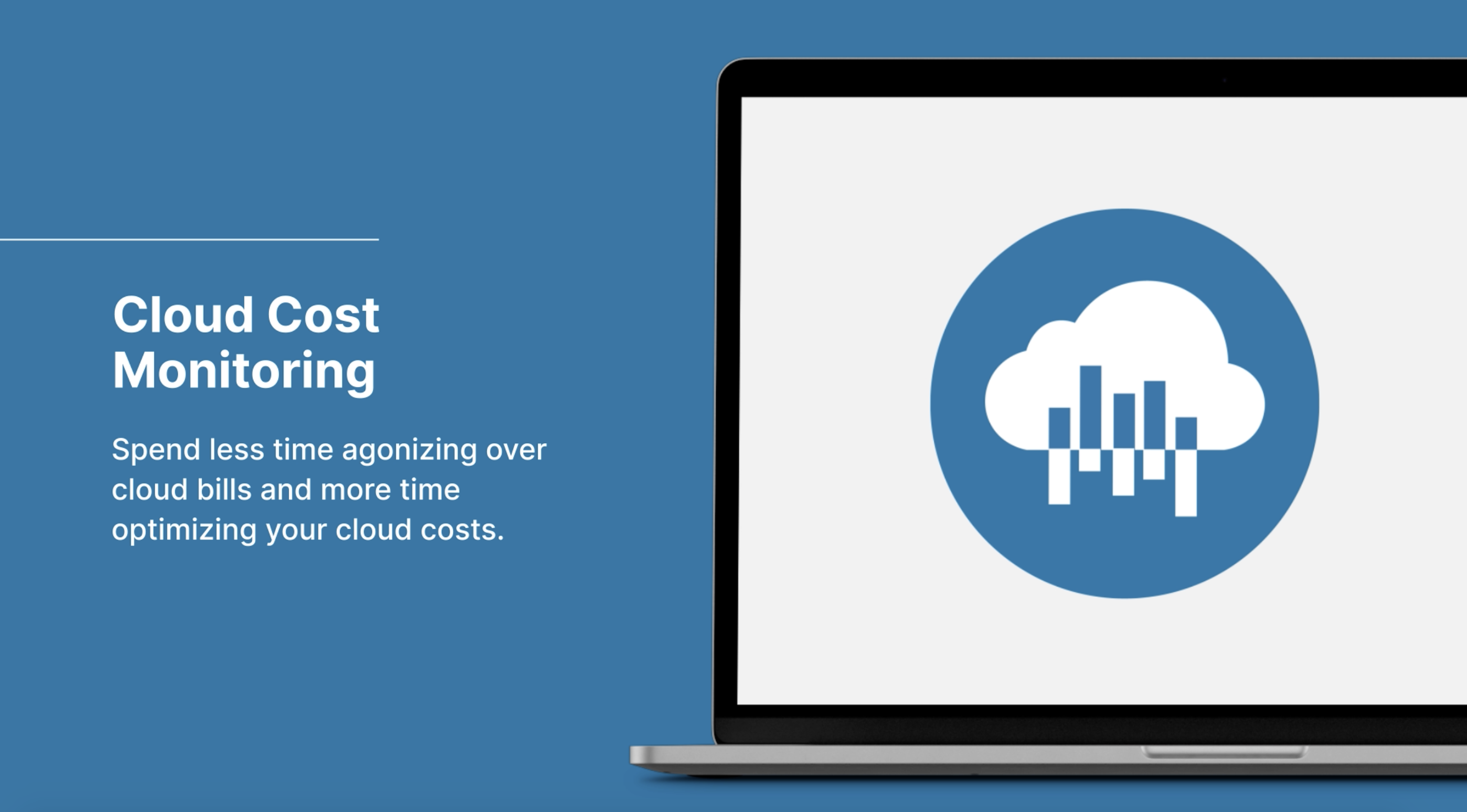 Cloud Cost Monitoring

Spend less time agonizing over cloud bills and more time optimizing your cloud costs.